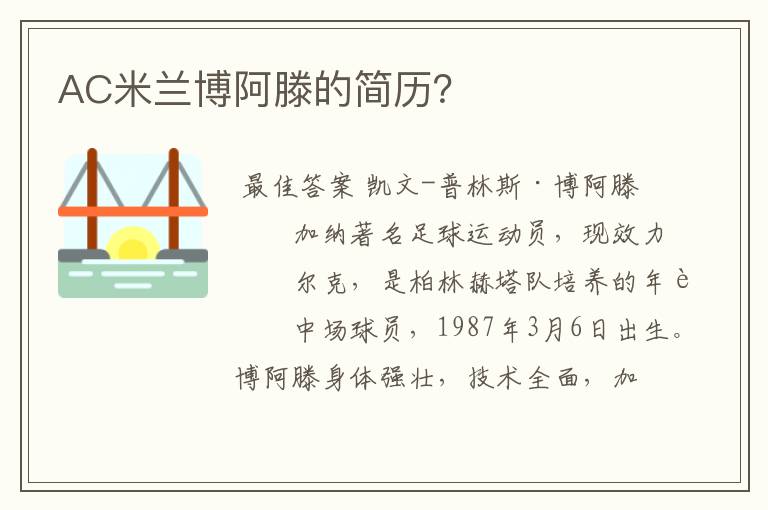 AC米兰博阿滕的简历?

最佳答案 凯文-普林斯·博阿滕

加纳著名足球运动员，现效力

尔克，是柏林赫塔队培养的年è

中场球员，1987年3月6日出生。

博阿滕身体强壮，技术全面，加